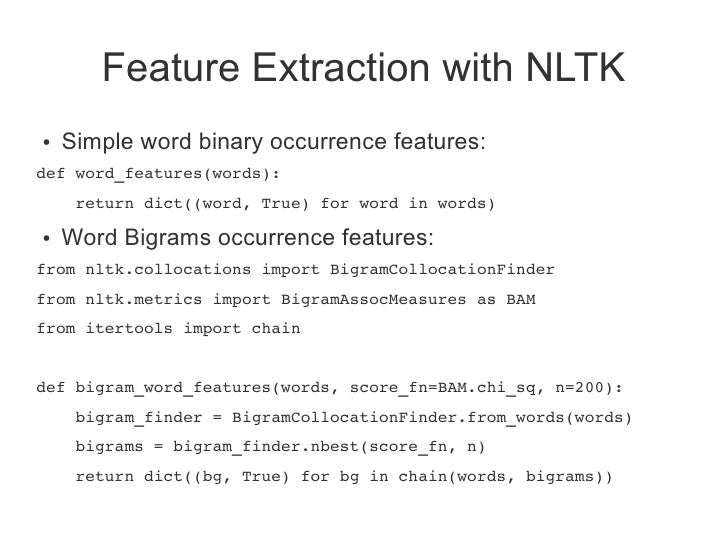 Feature Extraction with NLTK

• Simple word binary occurrence features:

def word_features(words):
    return dict((word, True) for word in words)

• Word Bigrams occurrence features:

from nltk.collocations import BigramCollocationFinder
from nltk.metrics import BigramAssocMeasures as BAM
from itertools import chain

def bigram_word_features(words, score_fn=BAM.chi_sq, n=200):
    bigram_finder = BigramCollocationFinder.from_words(words)
    bigrams = bigram_finder.nbest(score_fn, n)
    return dict((bg, True) for bg in chain(words, bigrams))